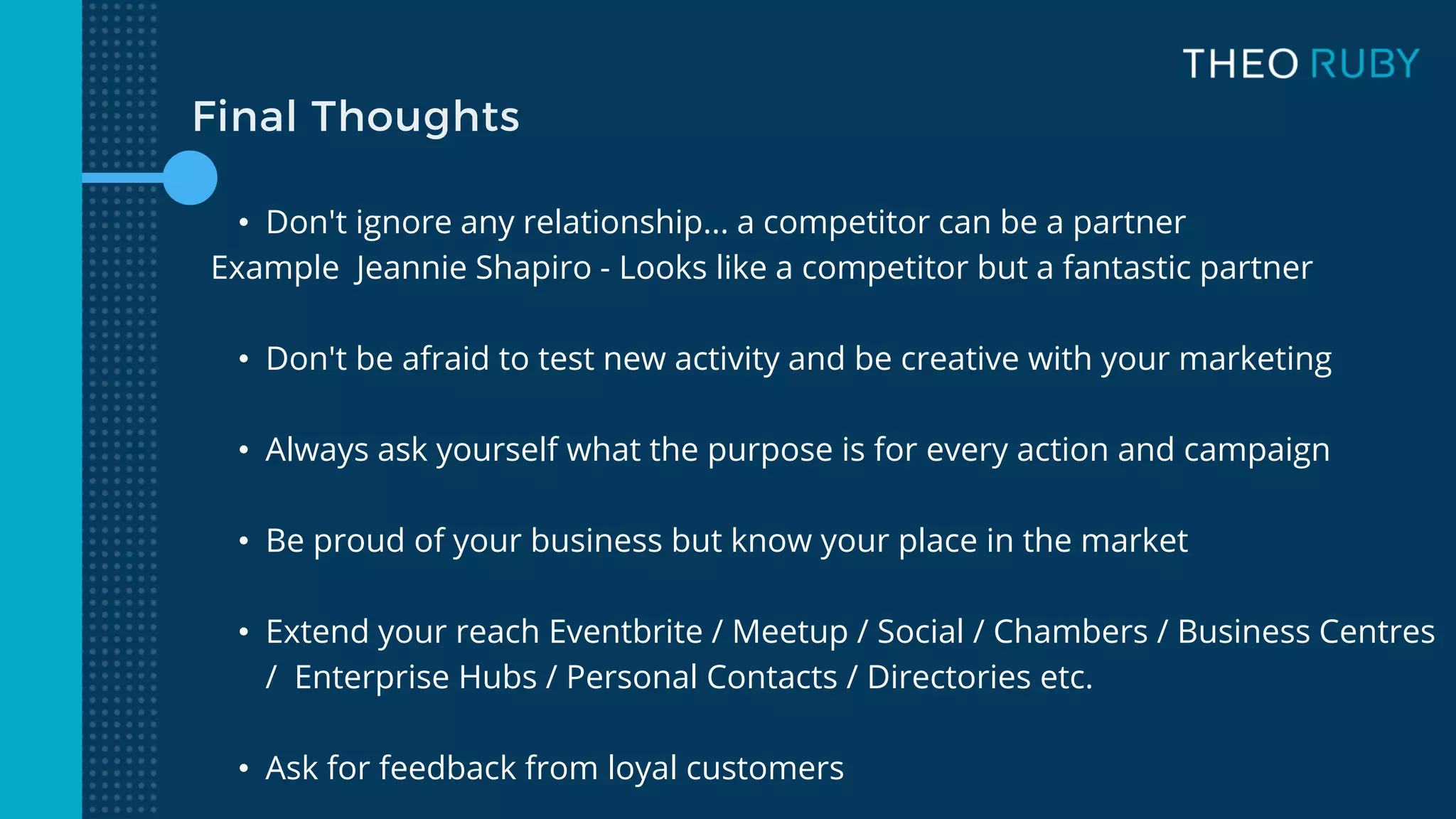 THEO RUBY

Final Thoughts

• Don't ignore any relationship... a competitor can be a partner
Example  Jeannie Shapiro - Looks like a competitor but a fantastic partner

• Don't be afraid to test new activity and be creative with your marketing

• Always ask yourself what the purpose is for every action and campaign

• Be proud of your business but know your place in the market

• Extend your reach Eventbrite / Meetup / Social / Chambers / Business Centres /  Enterprise Hubs / Personal Contacts / Directories etc.

• Ask for feedback from loyal customers